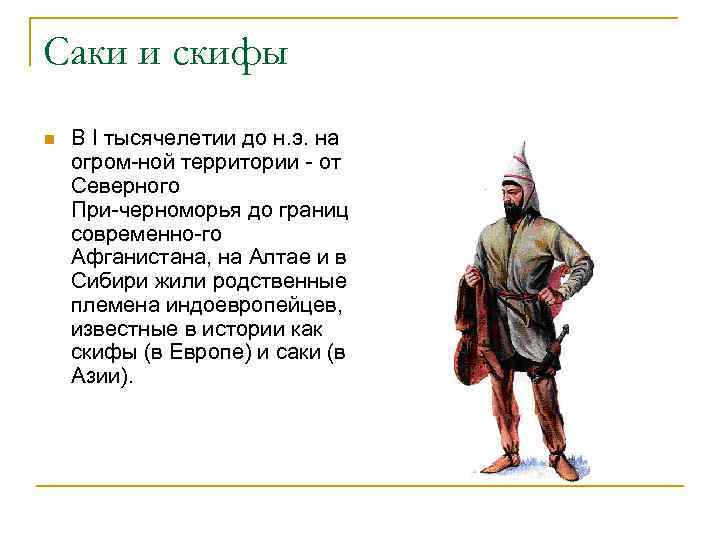 Саки и скифы

В I тысячелетии до н.э. на огром-ной территории - от Северного При-черноморья до границ современно-го Афганистана, на Алтае и в Сибири жили родственные племена индоевропейцев, известные в истории как скифы (в Европе) и саки (в Азии).